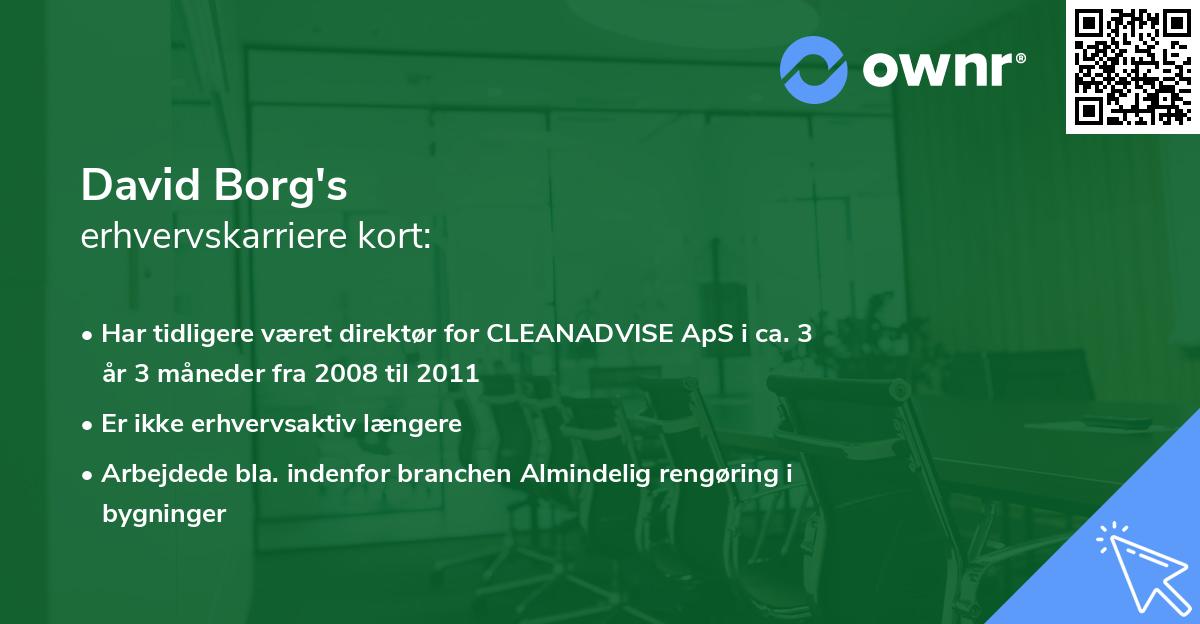 ownr®

David Borg's
erhvervskarriere kort:

• Har tidligere været direktør for CLEANADVISE ApS i ca. 3 år 3 måneder fra 2008 til 2011
• Er ikke erhvervsaktiv længere
• Arbejdede bla. indenfor branchen Almindelig rengøring i bygninger